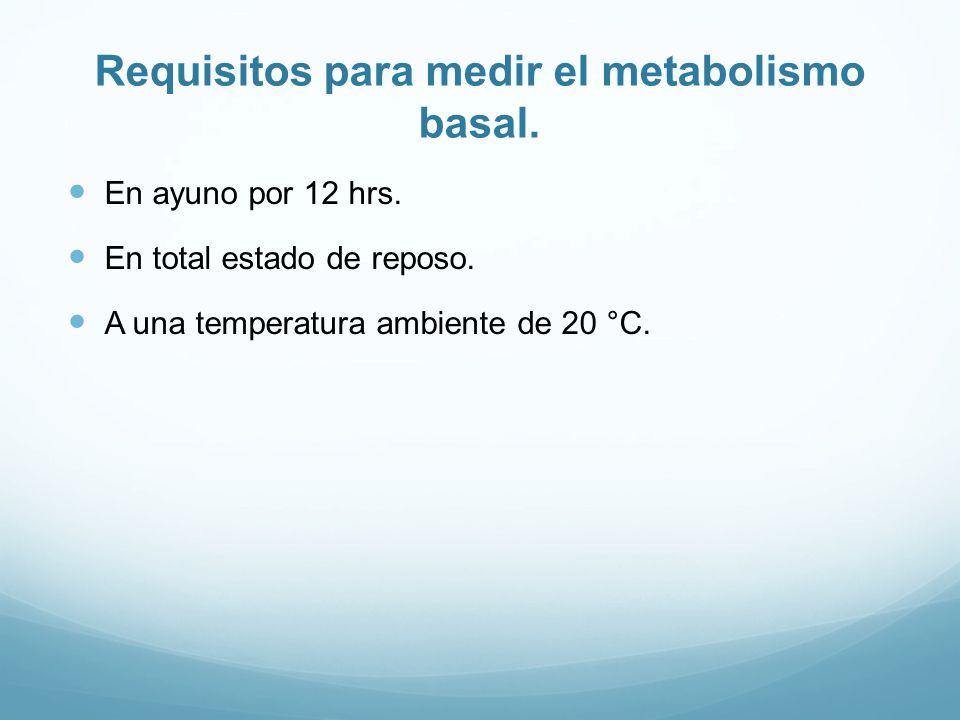 Requisitos para medir el metabolismo basal.

- En ayuno por 12 hrs.
- En total estado de reposo.
- A una temperatura ambiente de 20 °C.